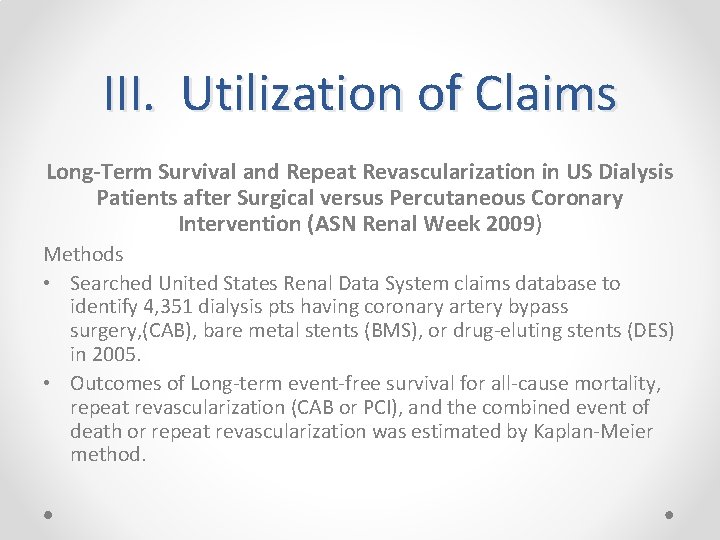 III. Utilization of Claims

Long-Term Survival and Repeat Revascularization in US Dialysis Patients after Surgical versus Percutaneous Coronary Intervention (ASN Renal Week 2009)

Methods

• Searched United States Renal Data System claims database to identify 4,351 dialysis pts having coronary artery bypass surgery,(CAB), bare metal stents (BMS), or drug-eluting stents (DES) in 2005.

• Outcomes of Long-term event-free survival for all-cause mortality, repeat revascularization (CAB or PCI), and the combined event of death or repeat revascularization was estimated by Kaplan-Meier method.